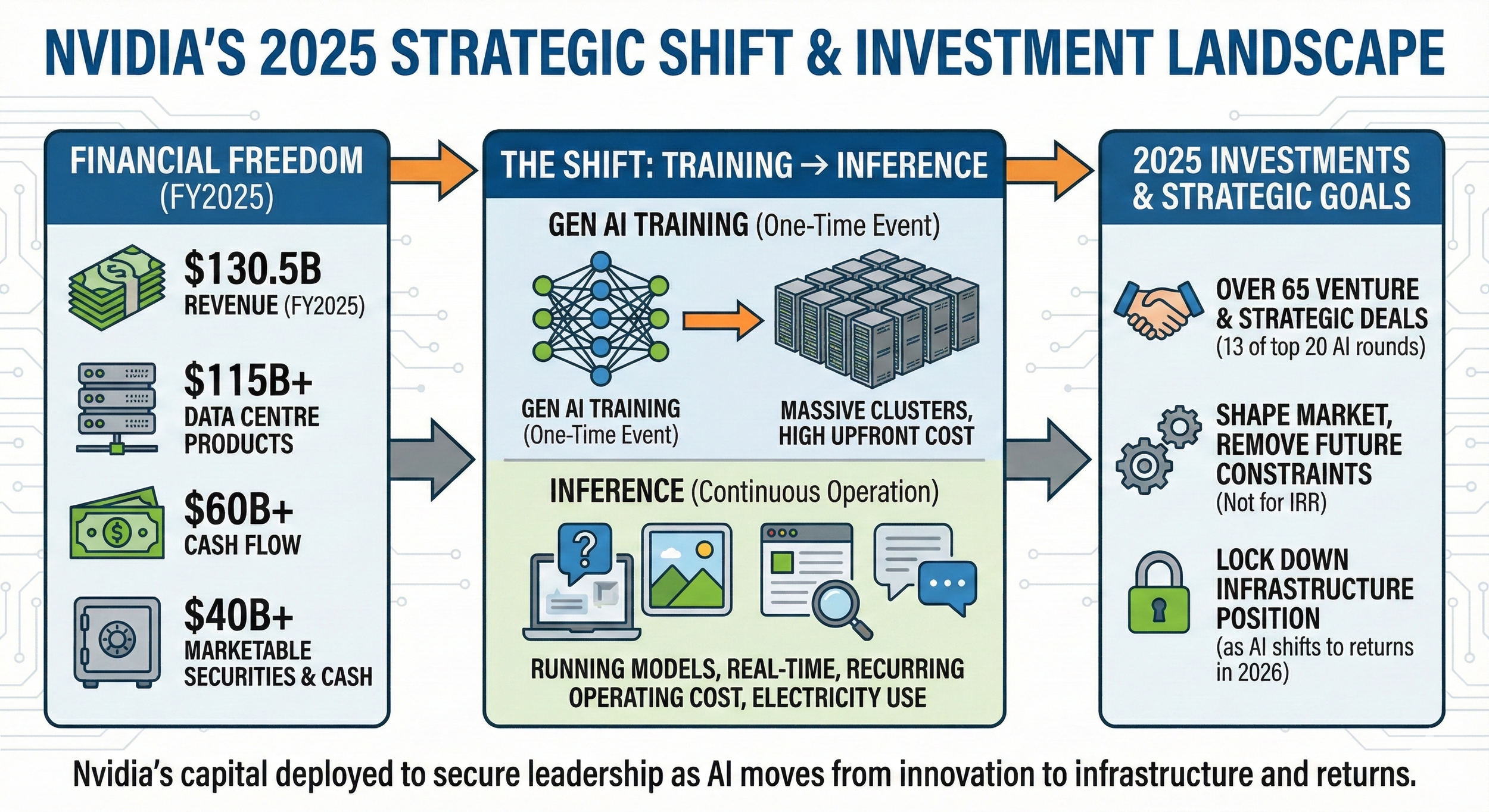 NVIDIA'S 2025 STRATEGIC SHIFT & INVESTMENT LANDSCAPE

FINANCIAL FREEDOM (FY2025)

$130.5B
REVENUE (FY2025)

$115B+
DATA CENTRE PRODUCTS

$60B+
CASH FLOW

$40B+
MARKETABLE SECURITIES & CASH

THE SHIFT: TRAINING → INFERENCE

GEN AI TRAINING (One-Time Event)

GEN AI TRAINING (One-Time Event)

MASSIVE CLUSTERS, HIGH UPFRONT COST

INFERENCE (Continuous Operation)

RUNNING MODELS, REAL-TIME, RECURRING OPERATING COST, ELECTRICITY USE

2025 INVESTMENTS & STRATEGIC GOALS

OVER 65 VENTURE & STRATEGIC DEALS
(13 of top 20 AI rounds)

SHAPE MARKET, REMOVE FUTURE CONSTRAINTS
(Not for IRR)

LOCK DOWN INFRASTRUCTURE POSITION
(as AI shifts to returns in 2026)

Nvidia's capital deployed to secure leadership as AI moves from innovation to infrastructure and returns.